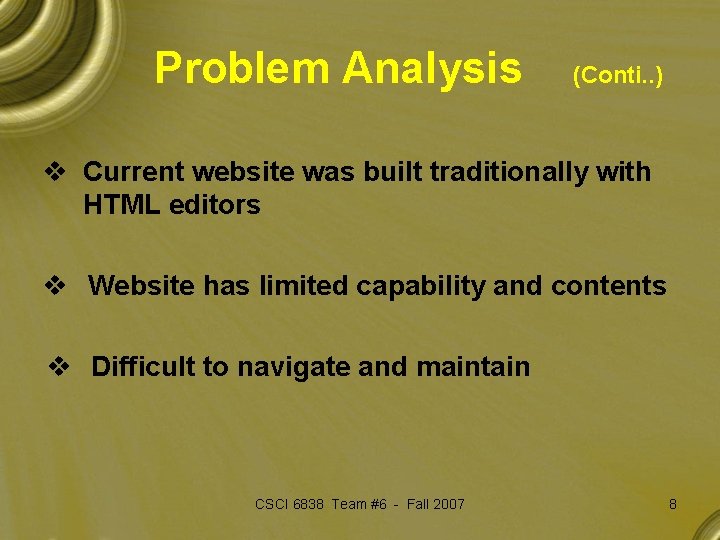 Problem Analysis (Conti..)

❖ Current website was built traditionally with HTML editors

❖ Website has limited capability and contents

❖ Difficult to navigate and maintain

CSCI 6838 Team #6 - Fall 2007

8